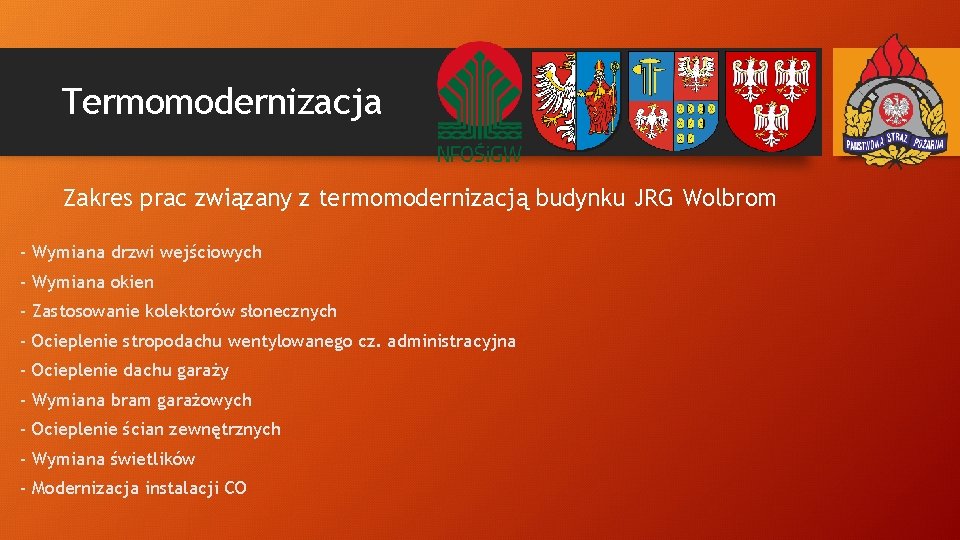 Termomodernizacja

NFOŚiGW

PAŃSTWOWA STRAŻ POŻARNA

Zakres prac związany z termomodernizacją budynku JRG Wolbrom

- Wymiana drzwi wejściowych
- Wymiana okien
- Zastosowanie kolektorów słonecznych
- Ocieplenie stropodachu wentylowanego cz. administracyjna
- Ocieplenie dachu garaży
- Wymiana bram garażowych
- Ocieplenie ścian zewnętrznych
- Wymiana świetlików
- Modernizacja instalacji CO